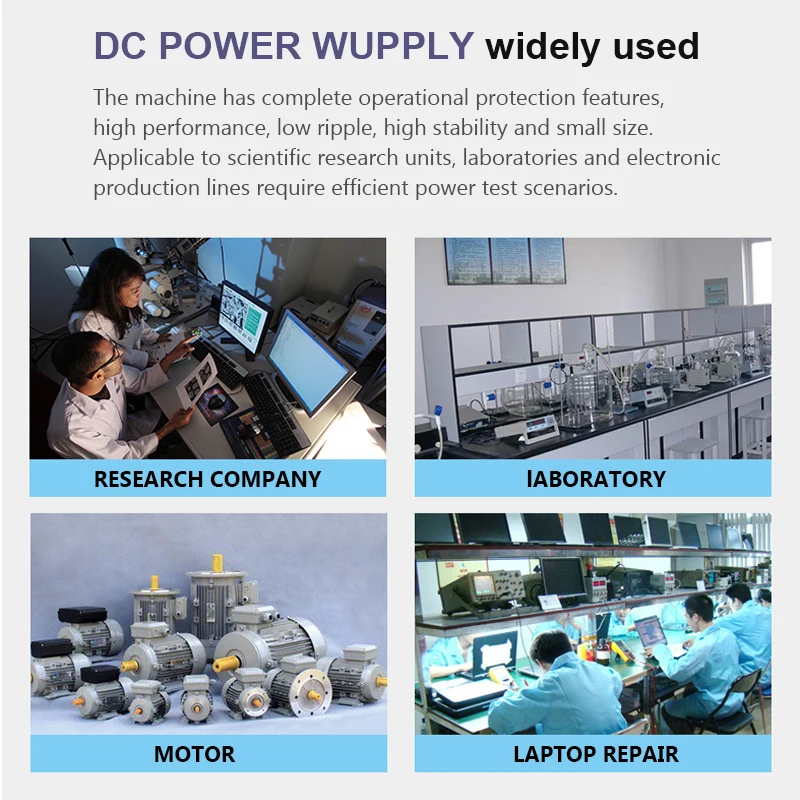 DC POWER WUPPLY widely used

The machine has complete operational protection features, high performance, low ripple, high stability and small size. Applicable to scientific research units, laboratories and electronic production lines require efficient power test scenarios.

RESEARCH COMPANY

lABORATORY

MOTOR

LAPTOP REPAIR